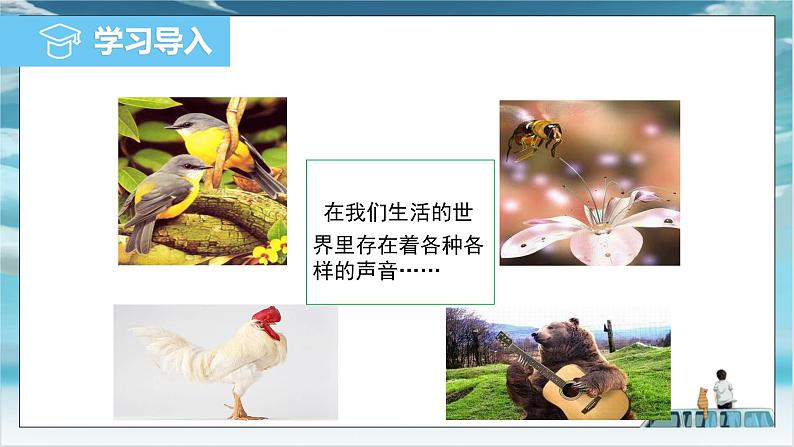 学习导入

在我们生活的世界里存在着各种各样的声音……